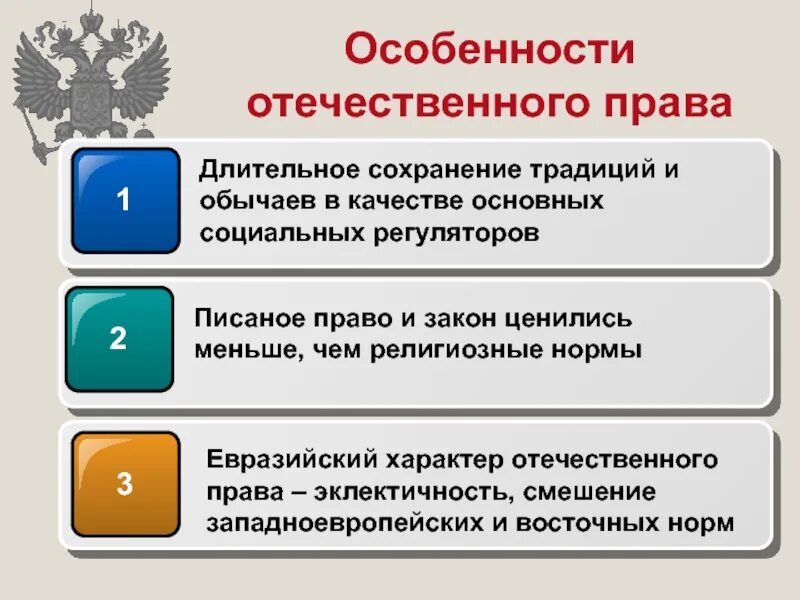 Особенности отечественного права

1

Длительное сохранение традиций и обычаев в качестве основных социальных регуляторов

2

Писаное право и закон ценились меньше, чем религиозные нормы

3

Евразийский характер отечественного права – эклектичность, смешение западноевропейских и восточных норм